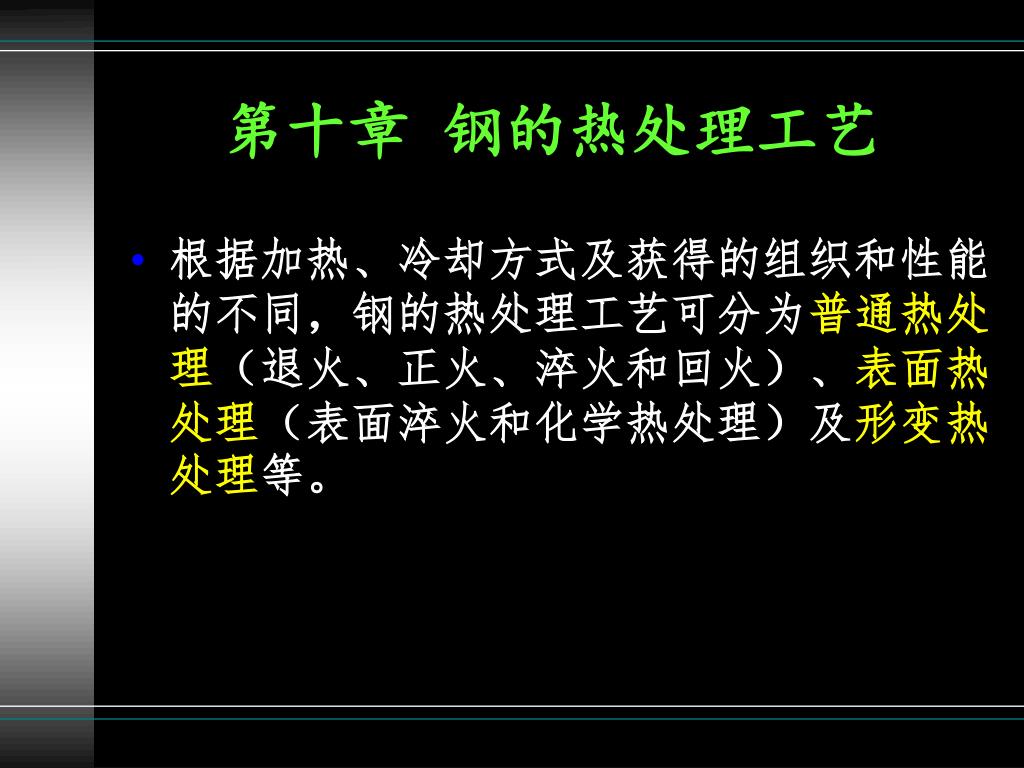 第十章 钢的热处理工艺

• 根据加热、冷却方式及获得的组织和性能的不同，钢的热处理工艺可分为普通热处理（退火、正火、淬火和回火）、表面热处理（表面淬火和化学热处理）及形变热处理等。